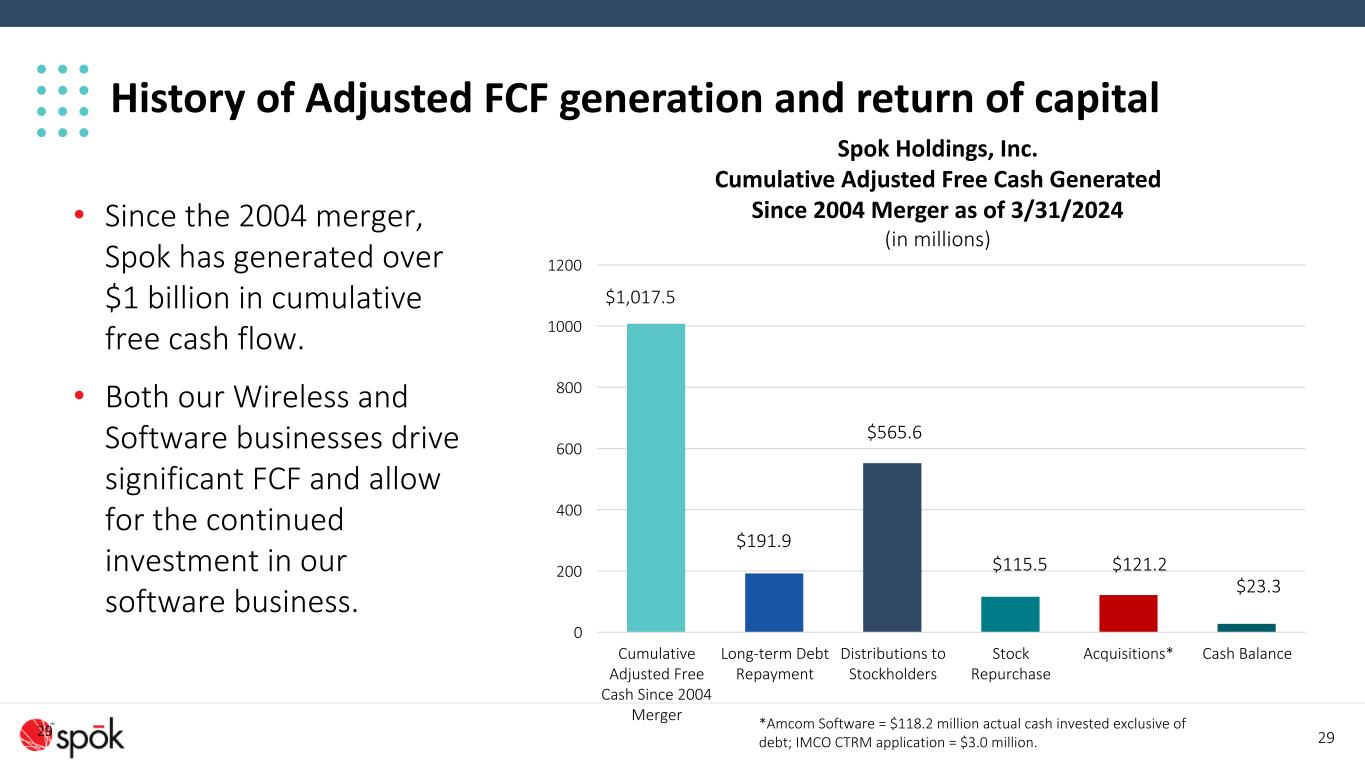 History of Adjusted FCF generation and return of capital

• Since the 2004 merger, Spok has generated over $1 billion in cumulative free cash flow.

• Both our Wireless and Software businesses drive significant FCF and allow for the continued investment in our software business.

Spok Holdings, Inc.
Cumulative Adjusted Free Cash Generated Since 2004 Merger as of 3/31/2024
(in millions)

1200
1000
800
600
400
200
0

$1,017.5
$191.9
$565.6
$115.5
$121.2
$23.3

Cumulative Adjusted Free Cash Since 2004 Merger
Long-term Debt Repayment
Distributions to Stockholders
Stock Repurchase
Acquisitions*
Cash Balance

*Amcom Software = $118.2 million actual cash invested exclusive of debt; IMCO CTRM application = $3.0 million.

29
spōk
29